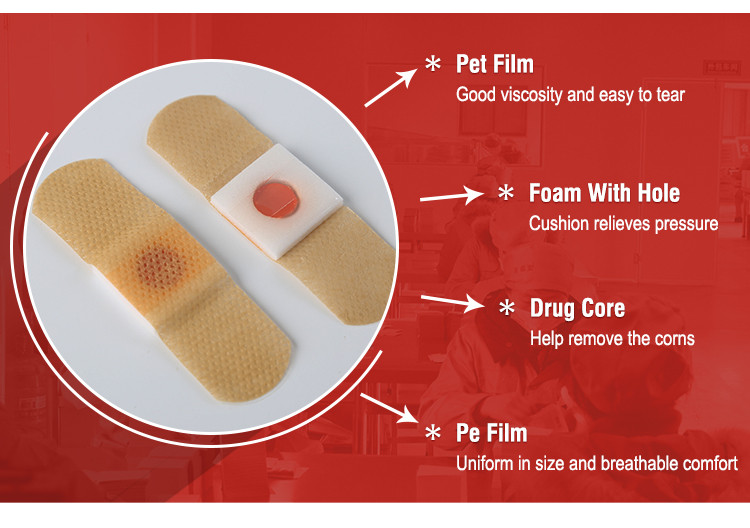 * Pet Film
Good viscosity and easy to tear

* Foam With Hole
Cushion relieves pressure

* Drug Core
Help remove the corns

* Pe Film
Uniform in size and breathable comfort